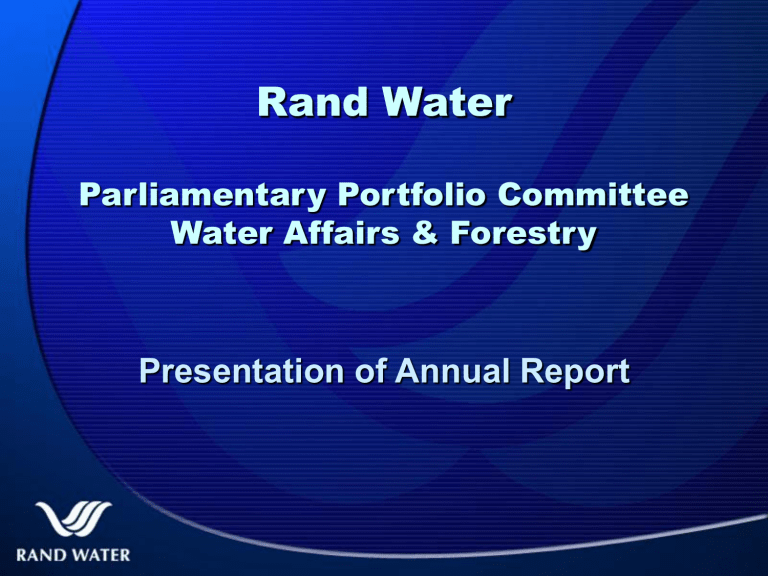 Rand Water

Parliamentary Portfolio Committee
Water Affairs & Forestry

Presentation of Annual Report

RAND WATER